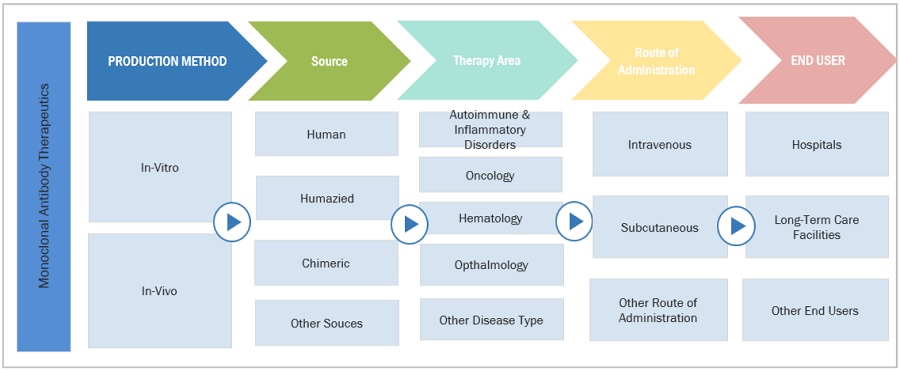 Monoclonal Antibody Therapeutics

PRODUCTION METHOD

In-Vitro

In-Vivo

Source

Human

Humazied

Chimeric

Other Souces

Therapy Area

Autoimmune & Inflammatory Disorders

Oncology

Hematology

Opthalmology

Other Disease Type

Route of Administration

Intravenous

Subcutaneous

Other Route of Administration

END USER

Hospitals

Long-Term Care Facilities

Other End Users